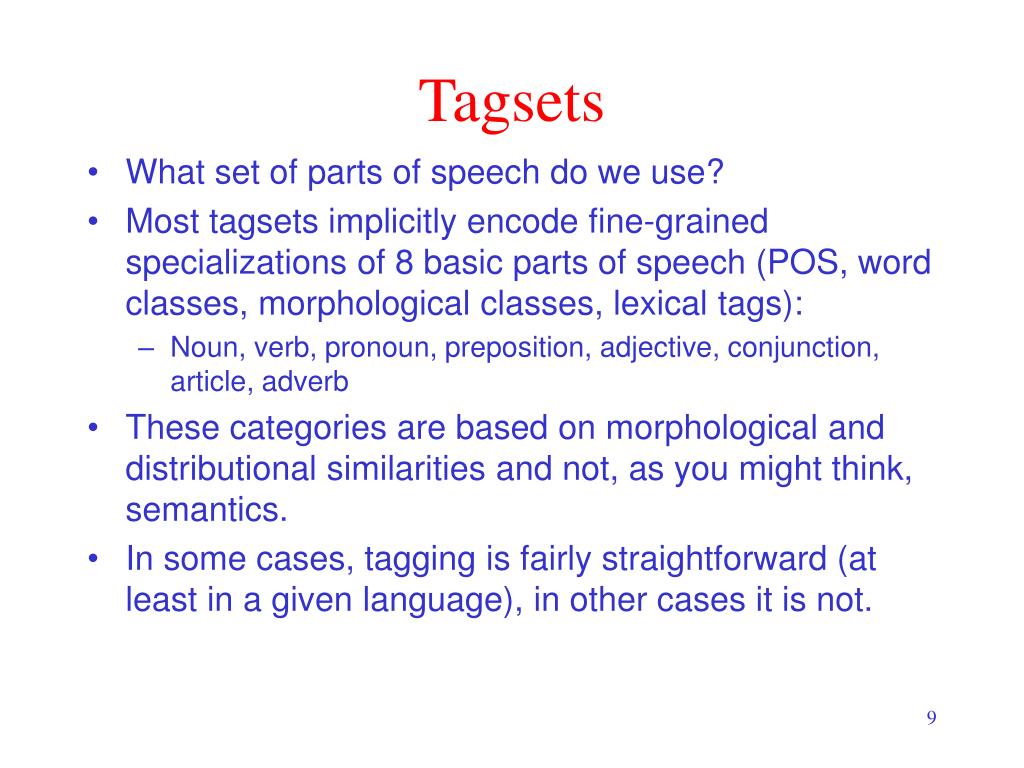 Tagsets

• What set of parts of speech do we use?
• Most tagsets implicitly encode fine-grained specializations of 8 basic parts of speech (POS, word classes, morphological classes, lexical tags):
  – Noun, verb, pronoun, preposition, adjective, conjunction, article, adverb
• These categories are based on morphological and distributional similarities and not, as you might think, semantics.
• In some cases, tagging is fairly straightforward (at least in a given language), in other cases it is not.

9